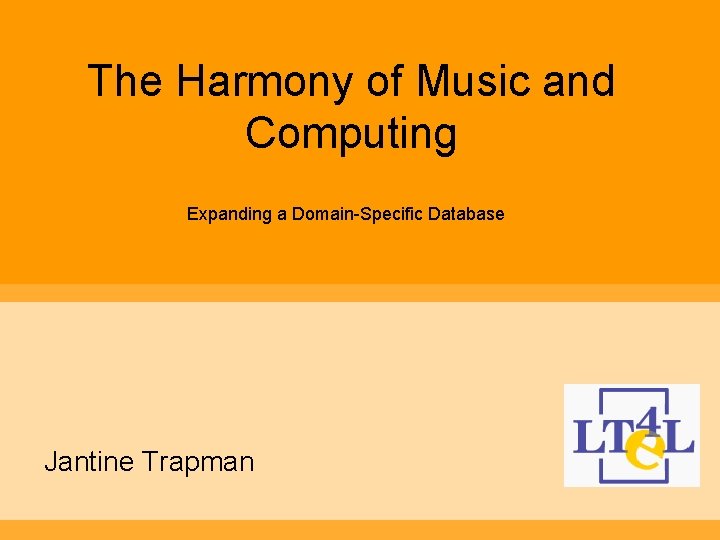 The Harmony of Music and Computing

Expanding a Domain-Specific Database

Jantine Trapman

LT4eL